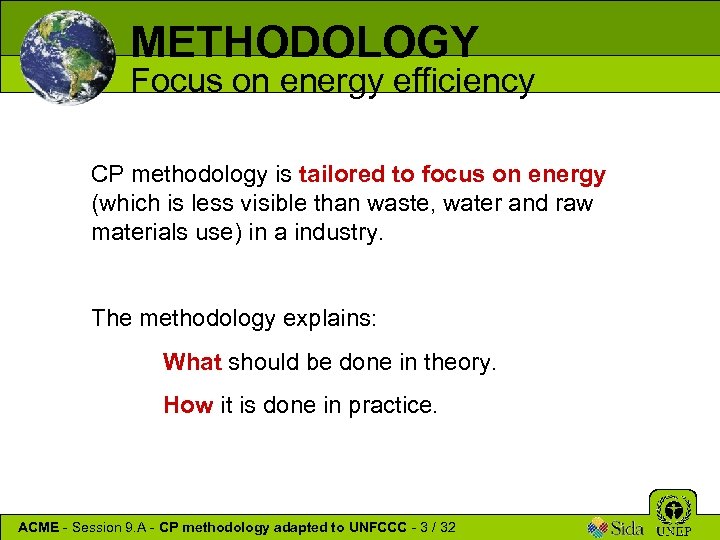 METHODOLOGY
Focus on energy efficiency

CP methodology is tailored to focus on energy (which is less visible than waste, water and raw materials use) in a industry.

The methodology explains:

What should be done in theory.

How it is done in practice.

ACME - Session 9.A - CP methodology adapted to UNFCCC - 3 / 32

Sida

UNEP